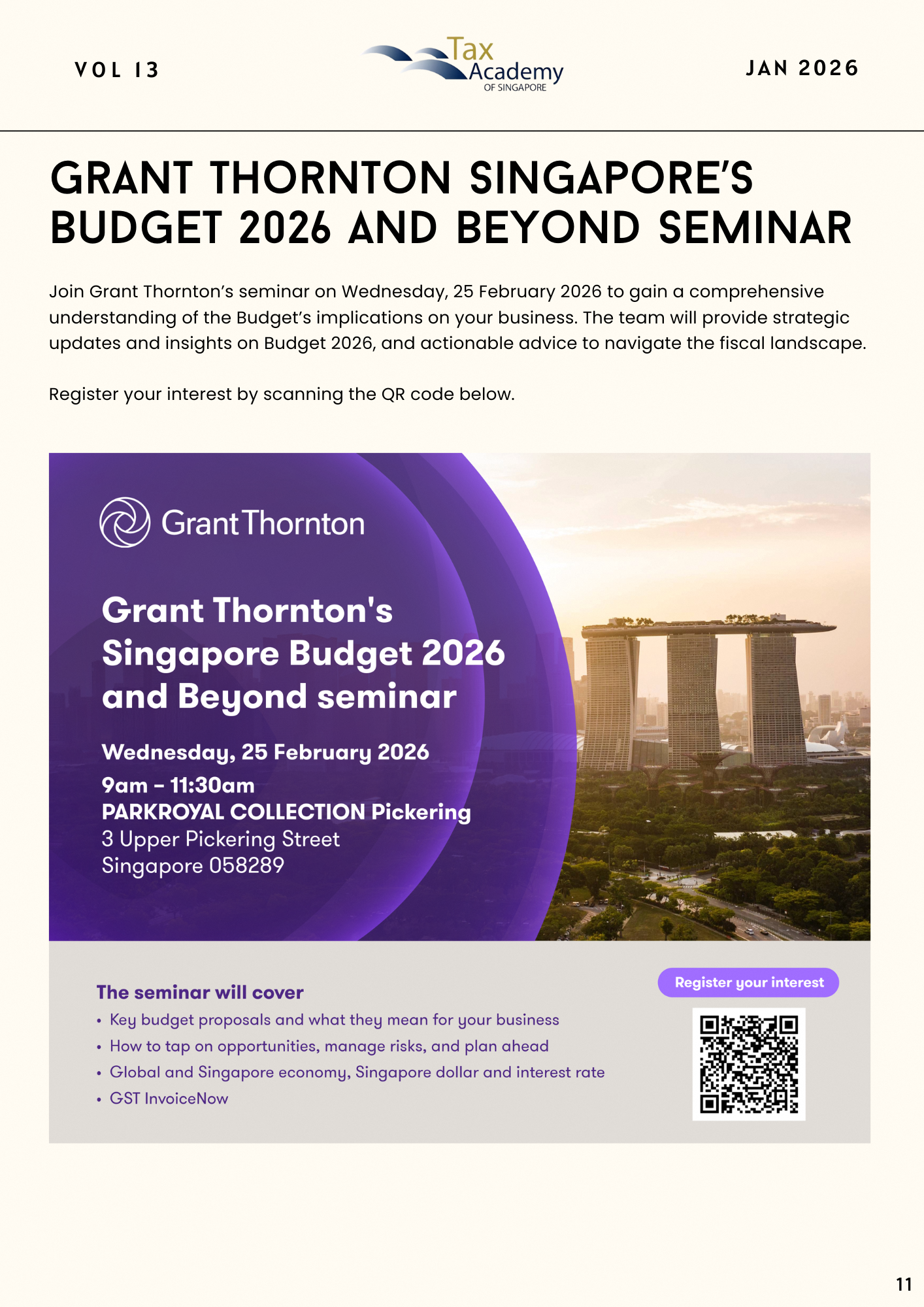 VOL 13

Tax Academy OF SINGAPORE

JAN 2026

GRANT THORNTON SINGAPORE'S BUDGET 2026 AND BEYOND SEMINAR

Join Grant Thornton's seminar on Wednesday, 25 February 2026 to gain a comprehensive understanding of the Budget's implications on your business. The team will provide strategic updates and insights on Budget 2026, and actionable advice to navigate the fiscal landscape.

Register your interest by scanning the QR code below.

Grant Thornton

Grant Thornton's Singapore Budget 2026 and Beyond seminar

Wednesday, 25 February 2026
9am – 11:30am
PARKROYAL COLLECTION Pickering
3 Upper Pickering Street
Singapore 058289

The seminar will cover
• Key budget proposals and what they mean for your business
• How to tap on opportunities, manage risks, and plan ahead
• Global and Singapore economy, Singapore dollar and interest rate
• GST InvoiceNow

Register your interest

11